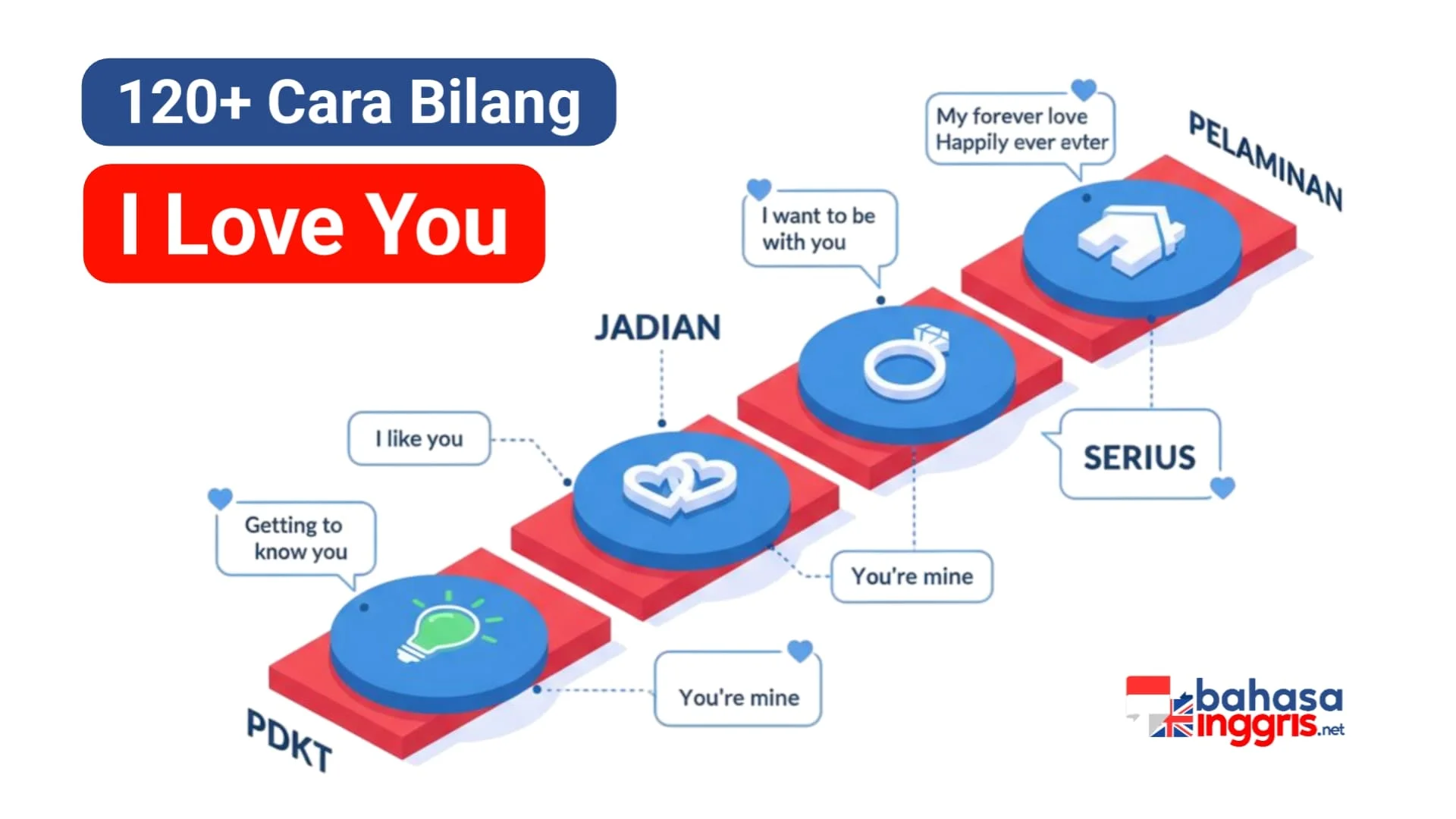 120+ Cara Bilang

I Love You

My forever love
Happily ever evter

PELAMINAN

I want to be with you

JADIAN

I like you

SERIUS

Getting to know you

You're mine

You're mine

PDKT

bahasa inggris.net